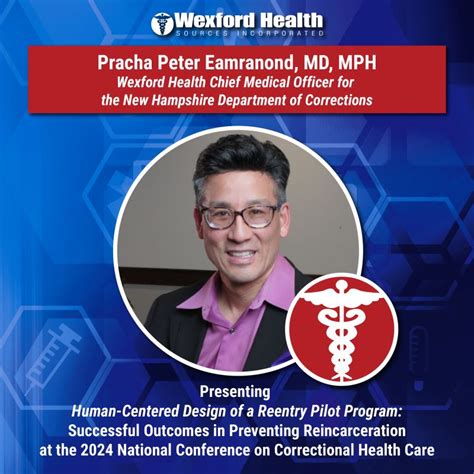 Wexford Health
SOURCES INCORPORATED

Pracha Peter Eamranond, MD, MPH
Wexford Health Chief Medical Officer for the New Hampshire Department of Corrections

Presenting
Human-Centered Design of a Reentry Pilot Program: Successful Outcomes in Preventing Reincarceration
at the 2024 National Conference on Correctional Health Care